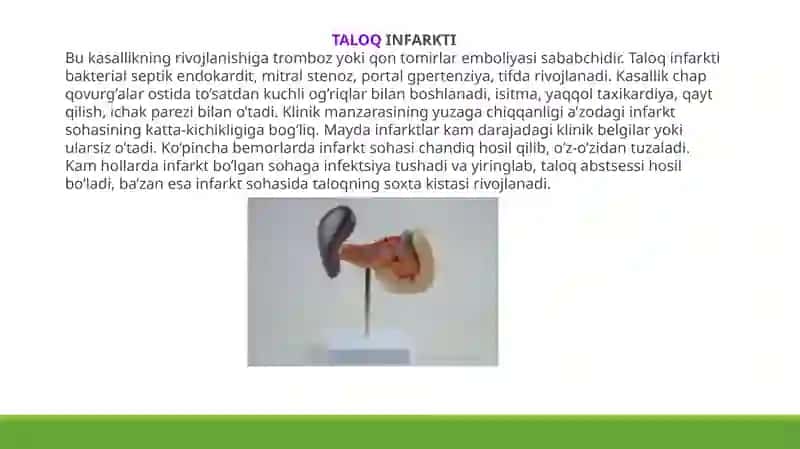 TALOQ INFARKTI

Bu kasallikning rivojlanishiga tromboz yoki qon tomirlar emboliyasi sababchidir. Taloq infarkti bakterial septik endokardit, mitral stenoz, portal gpertenziya, tifda rivojlanadi. Kasallik chap qovurg'alar ostida to'satdan kuchli og'riqlar bilan boshlanadi, isitma, yaqqol taxikardiya, qayt qilish, ichak parezi bilan o'tadi. Klinik manzarasining yuzaga chiqqanligi a'zodagi infarkt sohasining katta-kichikligiga bog'liq. Mayda infarktlar kam darajadagi klinik belgilar yoki ularsiz o'tadi. Ko'pincha bemorlarda infarkt sohasi chandiq hosil qilib, o'z-o'zidan tuzaladi. Kam hollarda infarkt bo'lgan sohaga infektsiya tushadi va yiringlab, taloq abstsessi hosil bo'ladi, ba'zan esa infarkt sohasida taloqning soxta kistasi rivojlanadi.